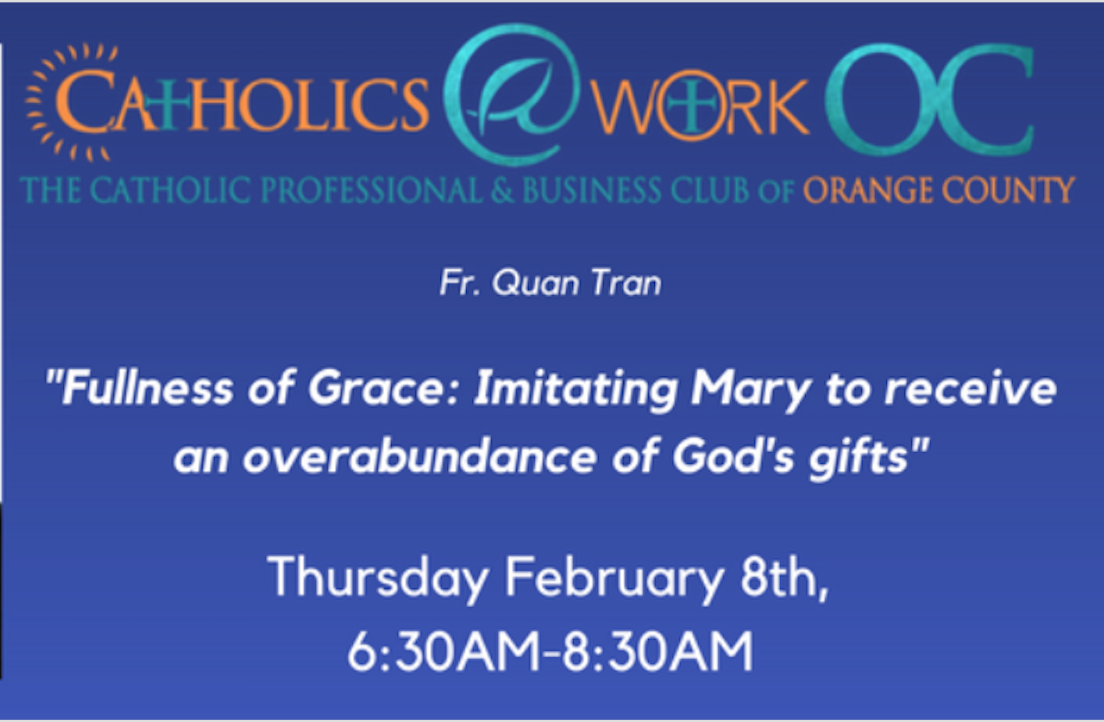 CATHOLICS @ WORK OC
THE CATHOLIC PROFESSIONAL & BUSINESS CLUB OF ORANGE COUNTY

Fr. Quan Tran

"Fullness of Grace: Imitating Mary to receive an overabundance of God's gifts"

Thursday February 8th,
6:30AM-8:30AM